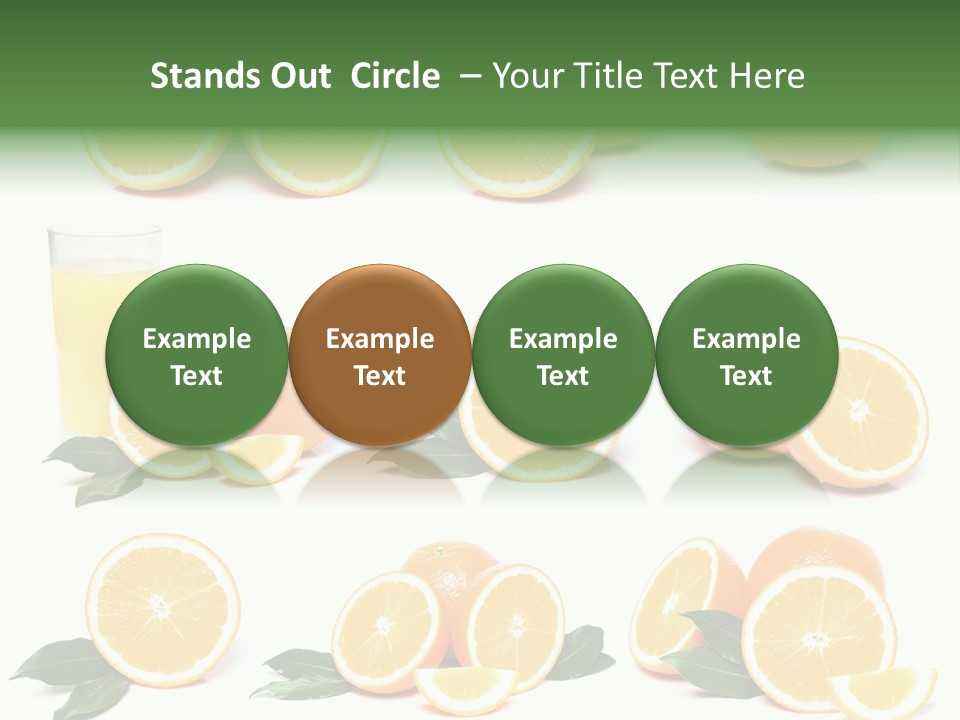 Stands Out Circle – Your Title Text Here

Example Text

Example Text

Example Text

Example Text